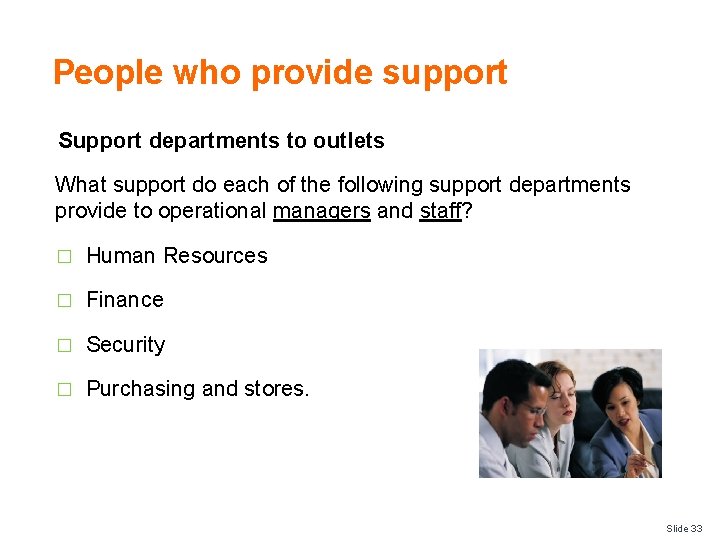 People who provide support

Support departments to outlets

What support do each of the following support departments provide to operational managers and staff?

□ Human Resources

□ Finance

□ Security

□ Purchasing and stores.

Slide 33